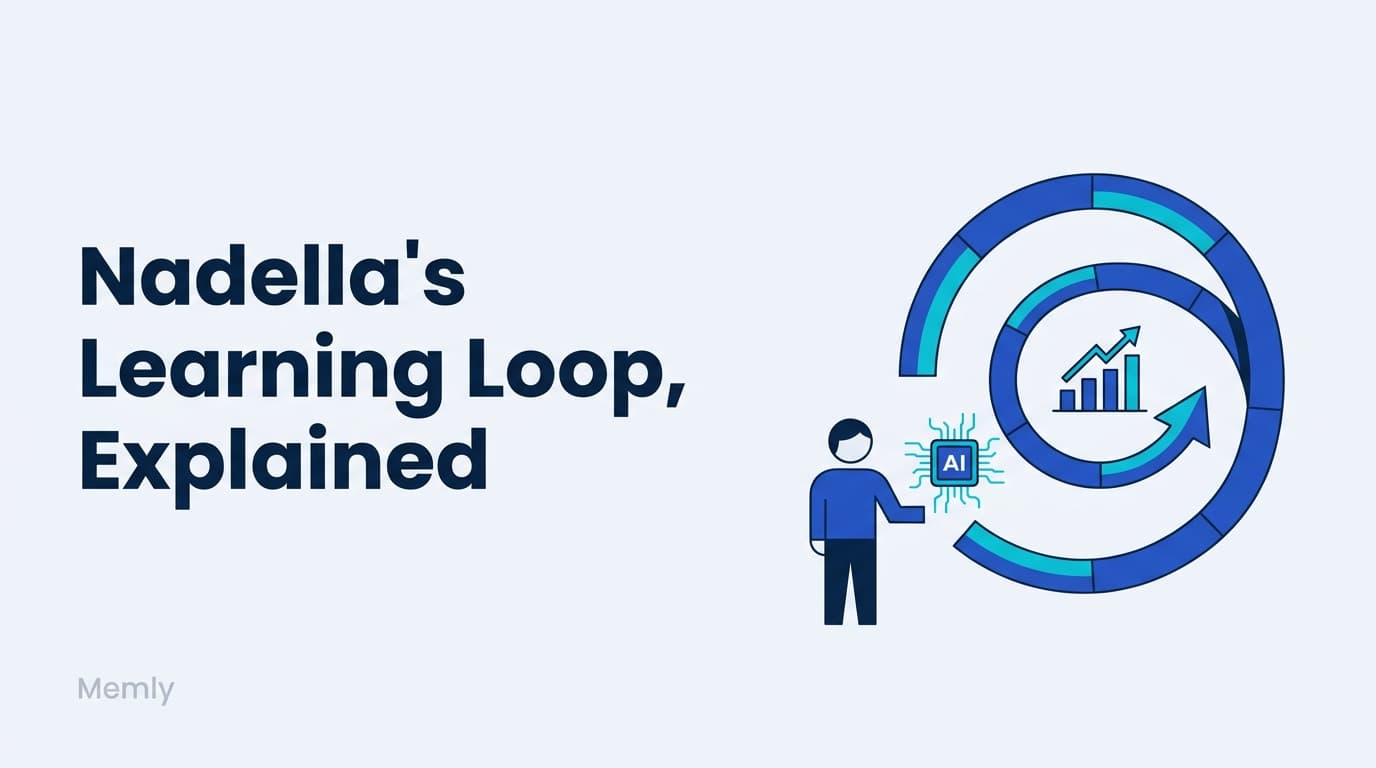 Nadella's Learning Loop, Explained

AI

Memly